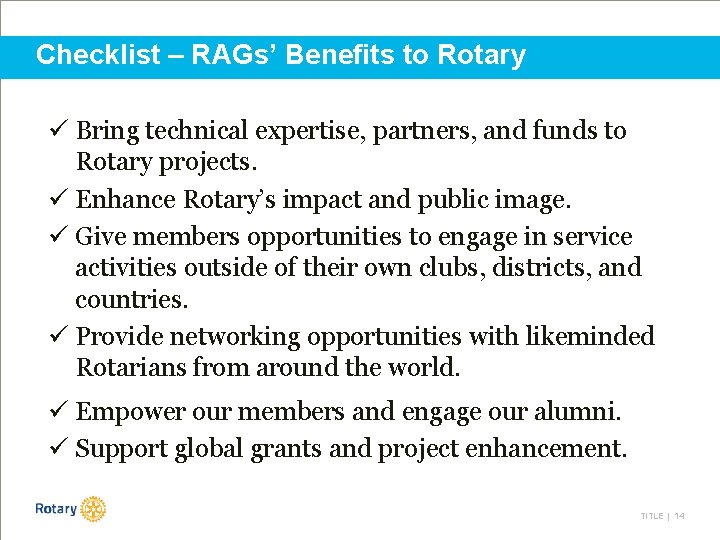 Checklist – RAGs' Benefits to Rotary

✓ Bring technical expertise, partners, and funds to Rotary projects.

✓ Enhance Rotary's impact and public image.

✓ Give members opportunities to engage in service activities outside of their own clubs, districts, and countries.

✓ Provide networking opportunities with likeminded Rotarians from around the world.

✓ Empower our members and engage our alumni.

✓ Support global grants and project enhancement.

Rotary

TITLE | 14